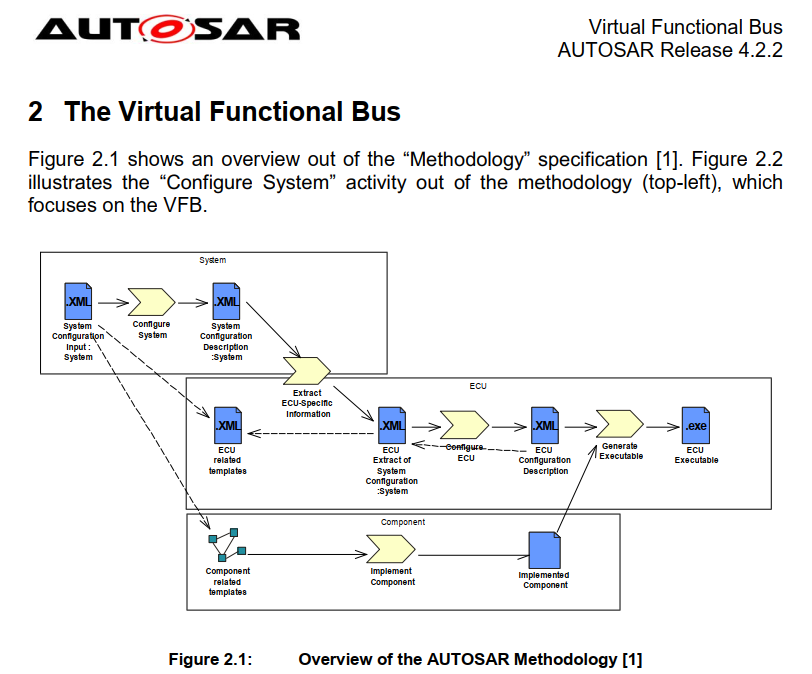 AUTOSAR

Virtual Functional Bus
AUTOSAR Release 4.2.2

2 The Virtual Functional Bus

Figure 2.1 shows an overview out of the “Methodology” specification [1]. Figure 2.2 illustrates the “Configure System” activity out of the methodology (top-left), which focuses on the VFB.

System

.XML
System Configuration Input : System

Configure System

.XML
System Configuration Description :System

Extract ECU-Specific Information

ECU

.XML
ECU related templates

.XML
ECU Extract of System Configuration :System

Configure ECU

.XML
ECU Configuration Description

Generate Executable

.exe
ECU Executable

Component

Component related templates

Implement Component

Implemented Component

Figure 2.1: Overview of the AUTOSAR Methodology [1]